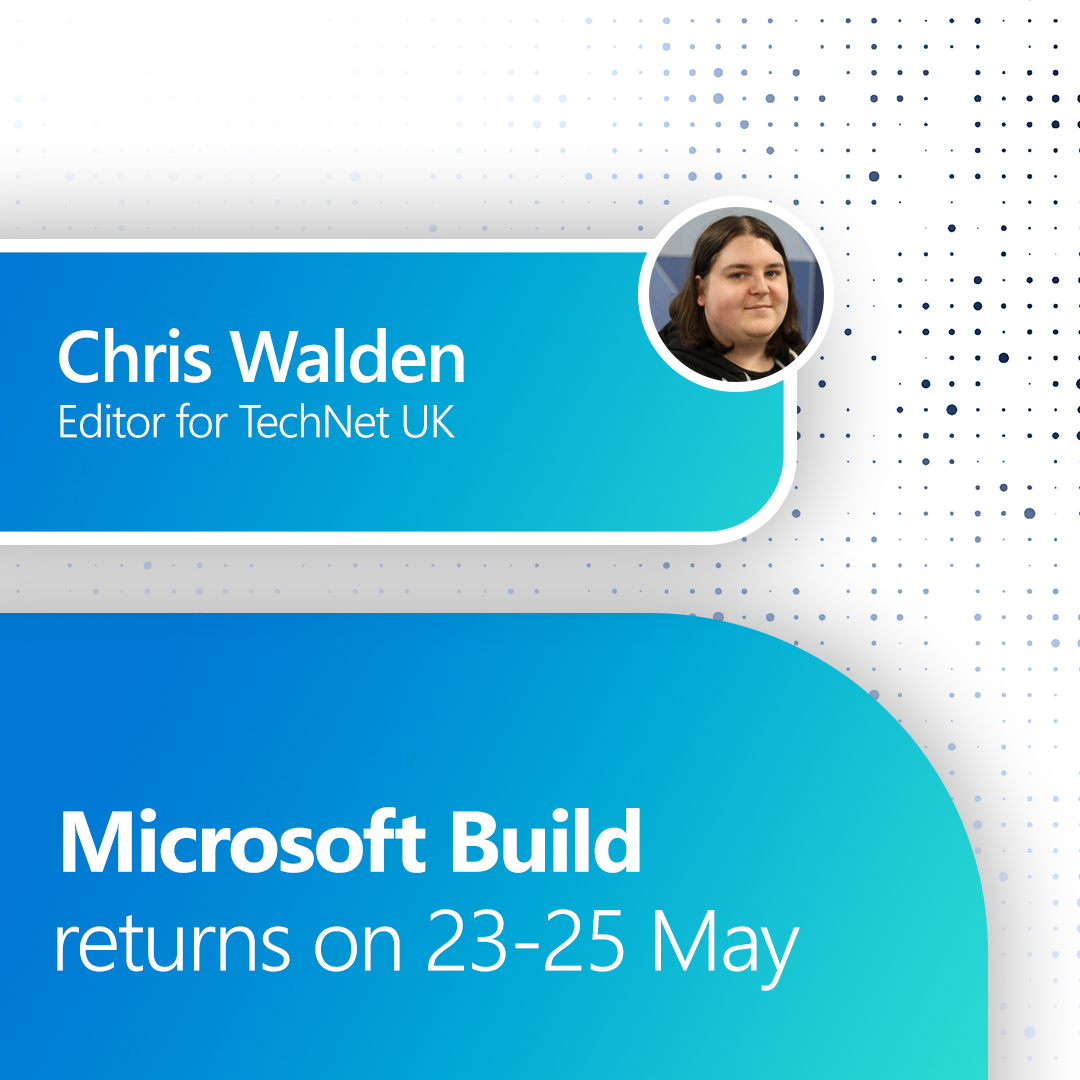 Chris Walden
Editor for TechNet UK

Microsoft Build
returns on 23-25 May